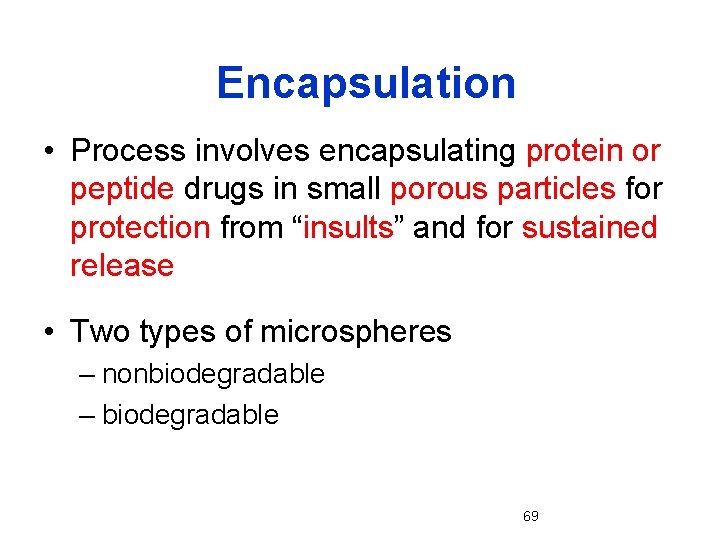 Encapsulation

• Process involves encapsulating protein or peptide drugs in small porous particles for protection from “insults” and for sustained release

• Two types of microspheres
– nonbiodegradable
– biodegradable

69